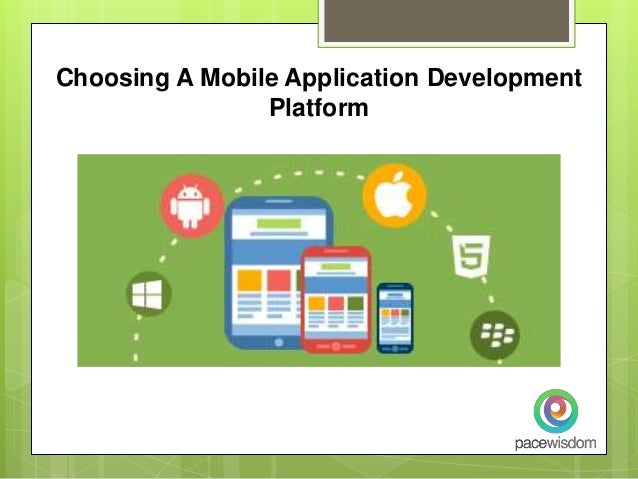 Choosing A Mobile Application Development Platform

5

pacewisdom